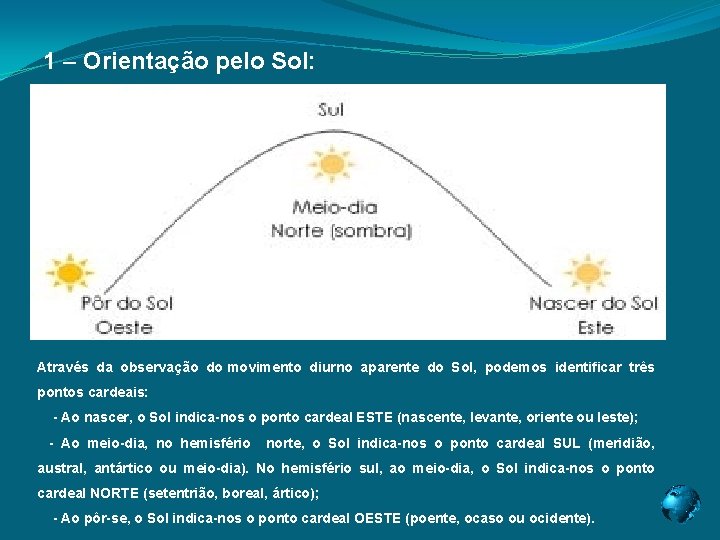 1 – Orientação pelo Sol:

Sul

Meio-dia
Norte (sombra)

Pôr do Sol
Oeste

Nascer do Sol
Este

Através da observação do movimento diurno aparente do Sol, podemos identificar três pontos cardeais:

- Ao nascer, o Sol indica-nos o ponto cardeal ESTE (nascente, levante, oriente ou leste);

- Ao meio-dia, no hemisfério norte, o Sol indica-nos o ponto cardeal SUL (meridião, austral, antártico ou meio-dia). No hemisfério sul, ao meio-dia, o Sol indica-nos o ponto cardeal NORTE (setentrião, boreal, ártico);

- Ao pôr-se, o Sol indica-nos o ponto cardeal OESTE (poente, ocaso ou ocidente).